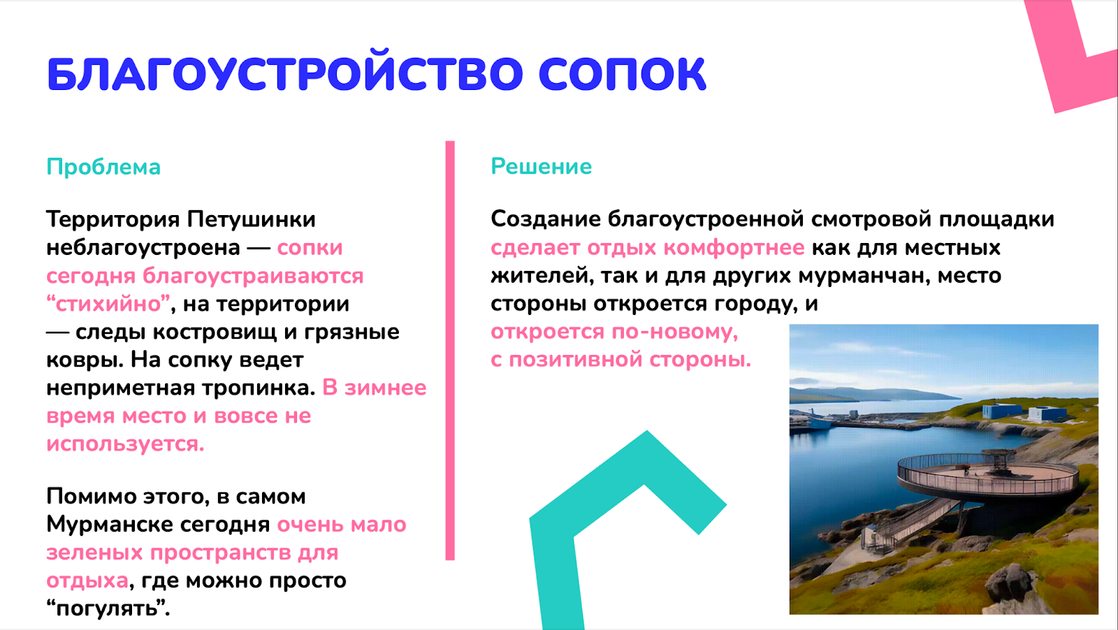 БЛАГОУСТРОЙСТВО СОПОК

Проблема

Территория Петушинки неблагоустроена — сопки сегодня благоустраиваются “стихийно”, на территории — следы костровищ и грязные ковры. На сопку ведет неприметная тропинка. В зимнее время место и вовсе не используется.

Помимо этого, в самом Мурманске сегодня очень мало зеленых пространств для отдыха, где можно просто “погулять”.

Решение

Создание благоустроенной смотровой площадки сделает отдых комфортнее как для местных жителей, так и для других мурманчан, место стороны откроется городу, и откроется по-новому, с позитивной стороны.